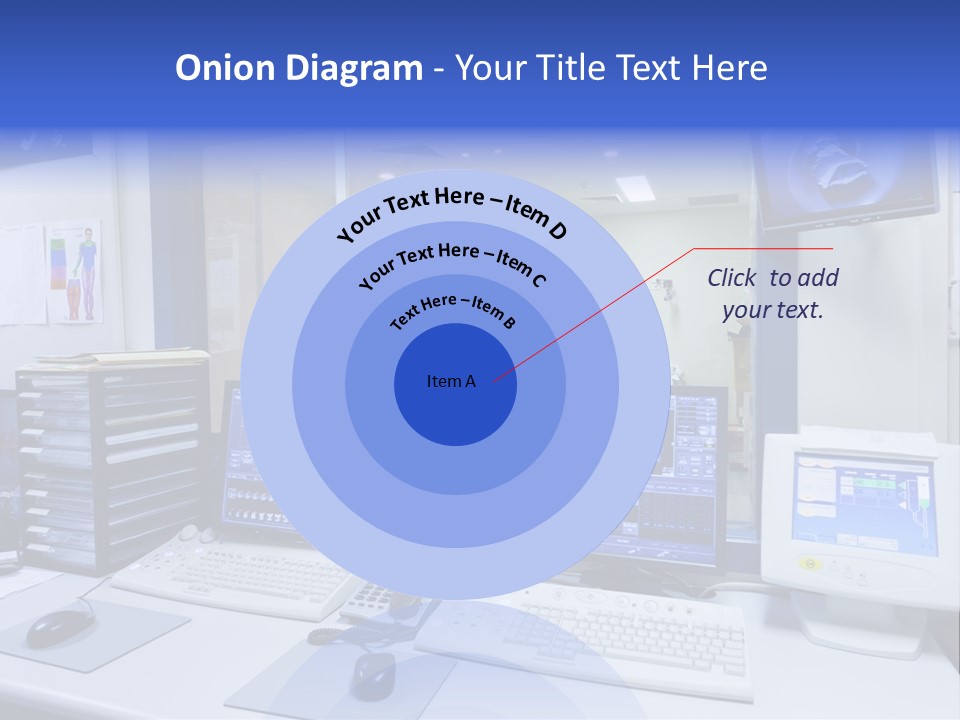 Onion Diagram - Your Title Text Here

Your Text Here – Item D

Your Text Here – Item C

Text Here – Item B

Item A

Click to add your text.